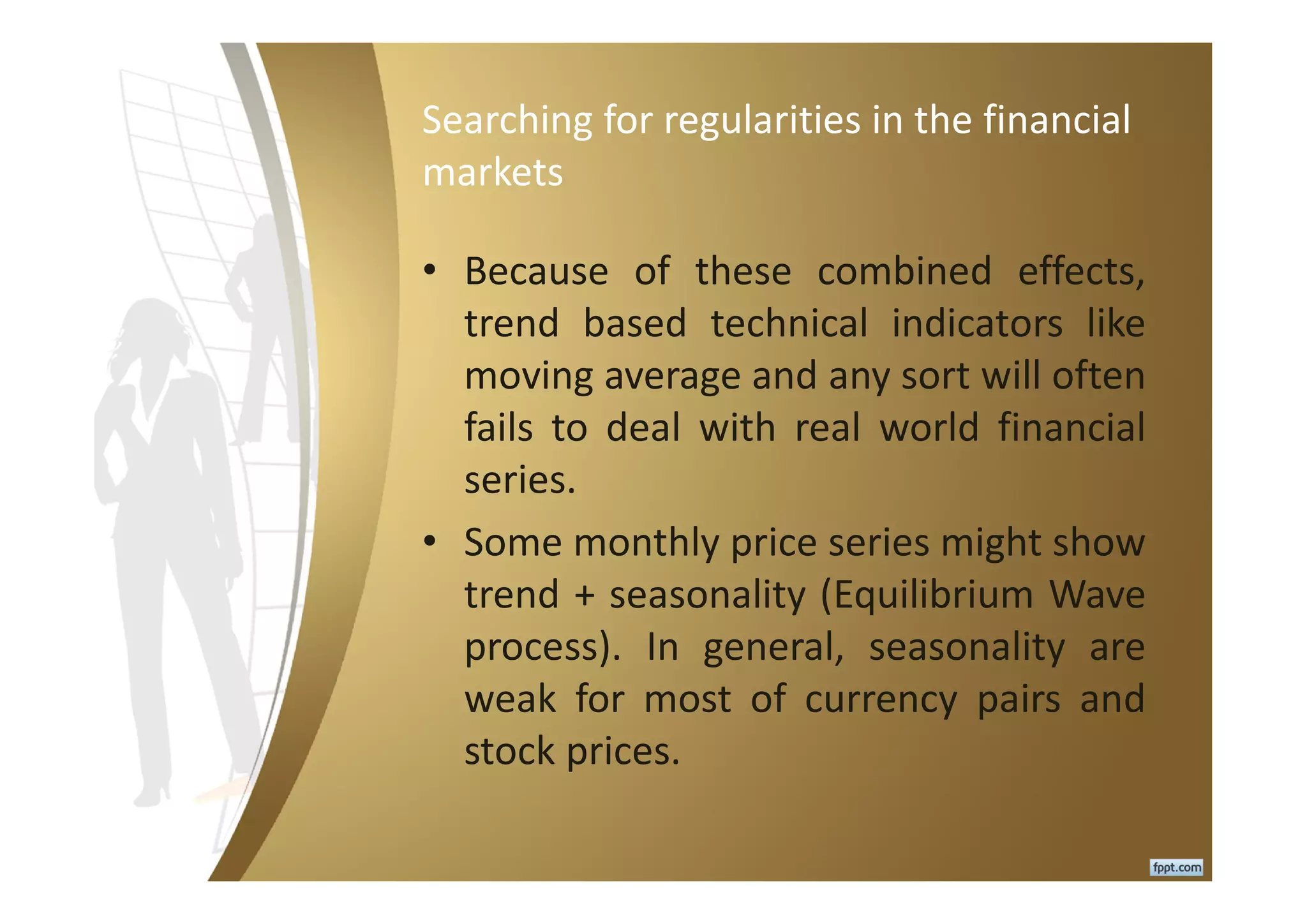 Searching for regularities in the financial markets

• Because of these combined effects, trend based technical indicators like moving average and any sort will often fails to deal with real world financial series.

• Some monthly price series might show trend + seasonality (Equilibrium Wave process). In general, seasonality are weak for most of currency pairs and stock prices.

fppt.com